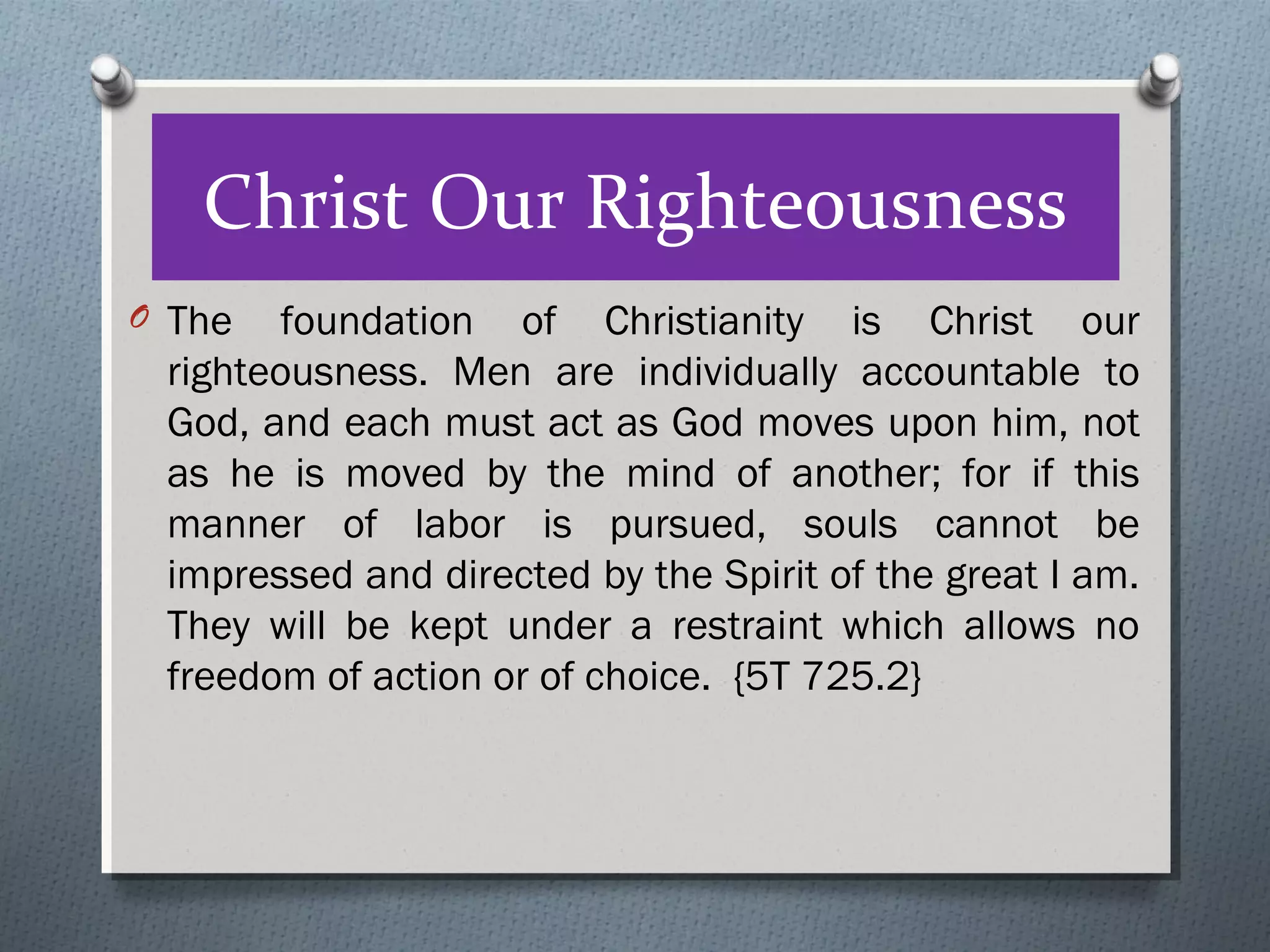 Christ Our Righteousness

The foundation of Christianity is Christ our righteousness. Men are individually accountable to God, and each must act as God moves upon him, not as he is moved by the mind of another; for if this manner of labor is pursued, souls cannot be impressed and directed by the Spirit of the great I am. They will be kept under a restraint which allows no freedom of action or of choice. {5T 725.2}